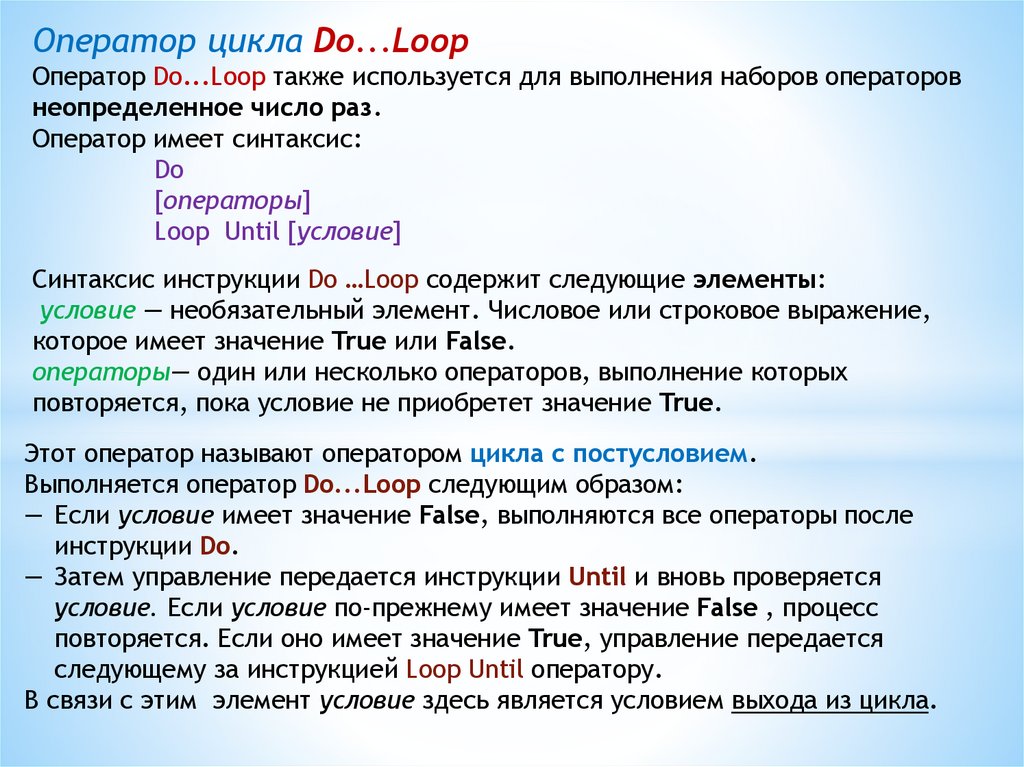 Оператор цикла Do...Loop

Оператор Do...Loop также используется для выполнения наборов операторов неопределенное число раз.
Оператор имеет синтаксис:
Do
[операторы]
Loop Until [условие]

Синтаксис инструкции Do …Loop содержит следующие элементы:
условие — необязательный элемент. Числовое или строковое выражение, которое имеет значение True или False.
операторы— один или несколько операторов, выполнение которых повторяется, пока условие не приобретет значение True.

Этот оператор называют оператором цикла с постусловием.
Выполняется оператор Do...Loop следующим образом:
— Если условие имеет значение False, выполняются все операторы после инструкции Do.
— Затем управление передается инструкции Until и вновь проверяется условие. Если условие по-прежнему имеет значение False , процесс повторяется. Если оно имеет значение True, управление передается следующему за инструкцией Loop Until оператору.
В связи с этим элемент условие здесь является условием выхода из цикла.